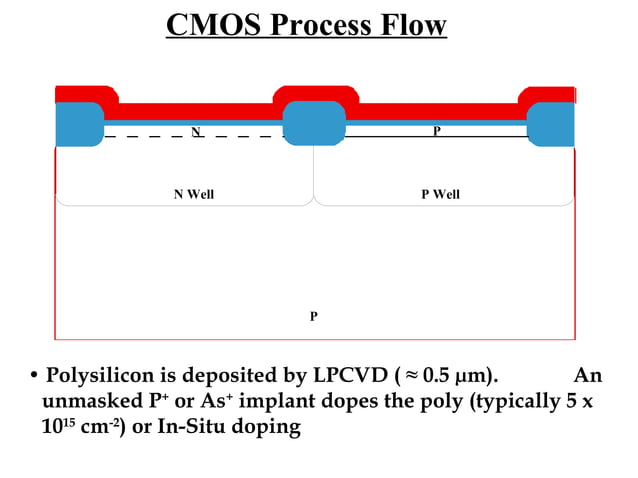 CMOS Process Flow

N

P

N Well

P Well

P

• Polysilicon is deposited by LPCVD ( $\approx$ 0.5 μm). An unmasked $P^+$ or $As^+$ implant dopes the poly (typically 5 x $10^{15}$ $cm^{-2}$) or In-Situ doping